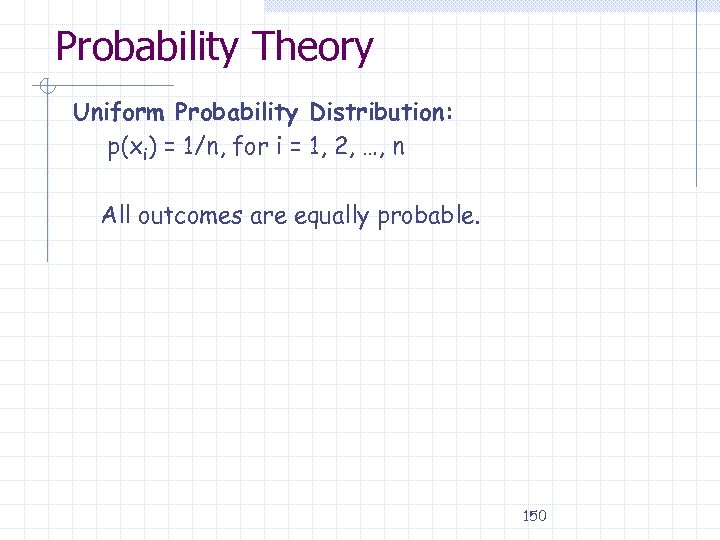 Probability Theory

Uniform Probability Distribution:

$p(x_i) = 1/n$, for $i = 1, 2, \ldots, n$

All outcomes are equally probable.

150